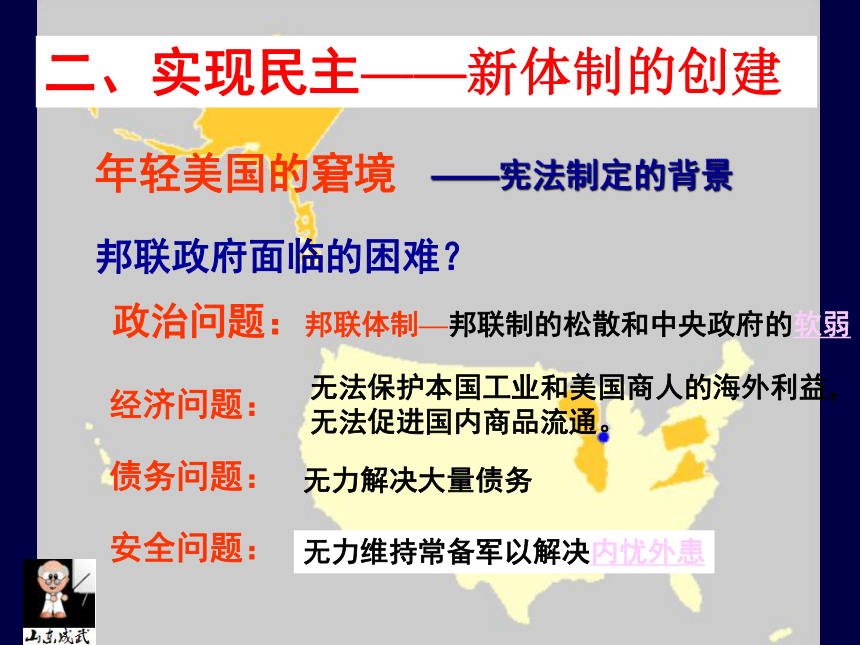 二、实现民主——新体制的创建

年轻美国的窘境 ——宪法制定的背景

邦联政府面临的困难？

政治问题：邦联体制—邦联制的松散和中央政府的软弱

经济问题：无法保护本国工业和美国商人的海外利益，无法促进国内商品流通。

债务问题：无力解决大量债务

安全问题：无力维持常备军以解决内忧外患

山东成武